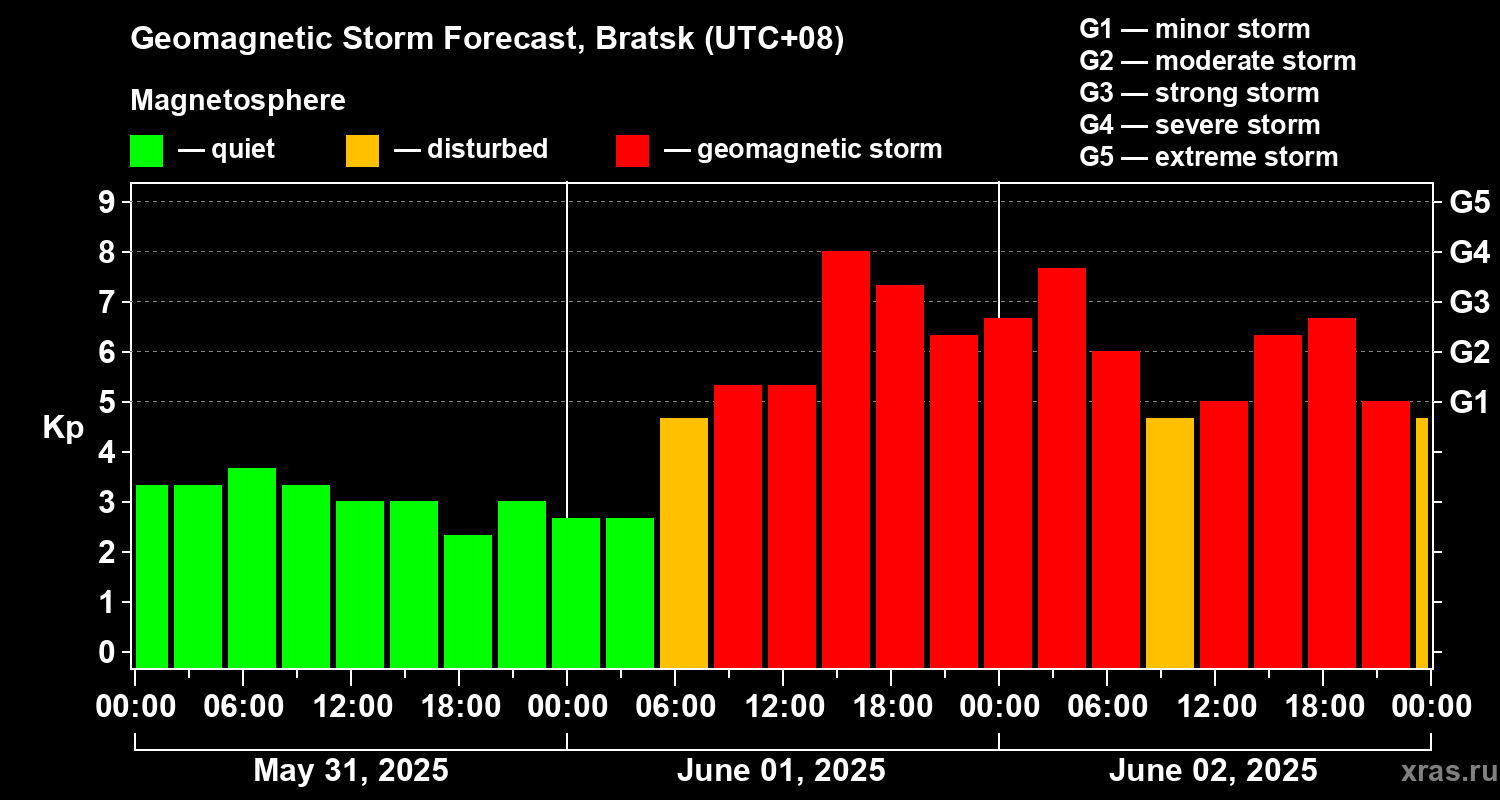 Geomagnetic Storm Forecast, Bratsk (UTC+08)

Magnetosphere

— quiet — disturbed — geomagnetic storm

G1 — minor storm
G2 — moderate storm
G3 — strong storm
G4 — severe storm
G5 — extreme storm

Kp

9
8
7
6
5
4
3
2
1
0

G5
G4
G3
G2
G1

00:00 06:00 12:00 18:00 00:00 06:00 12:00 18:00 00:00 06:00 12:00 18:00 00:00

May 31, 2025 June 01, 2025 June 02, 2025

xras.ru